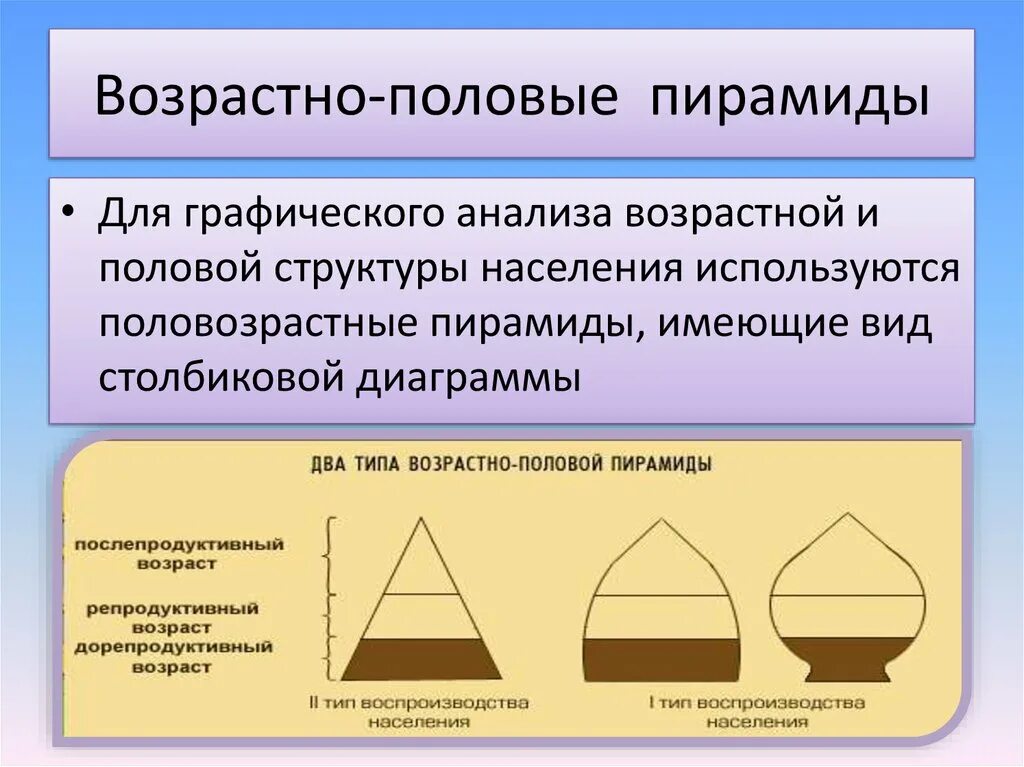 Возрастно-половые пирамиды

• Для графического анализа возрастной и половой структуры населения используются половозрастные пирамиды, имеющие вид столбиковой диаграммы

ДВА ТИПА ВОЗРАСТНО-ПОЛОВОЙ ПИРАМИДЫ

послепродуктивный возраст

репродуктивный возраст

дорепродуктивный возраст

II тип воспроизводства населения

I тип воспроизводства населения